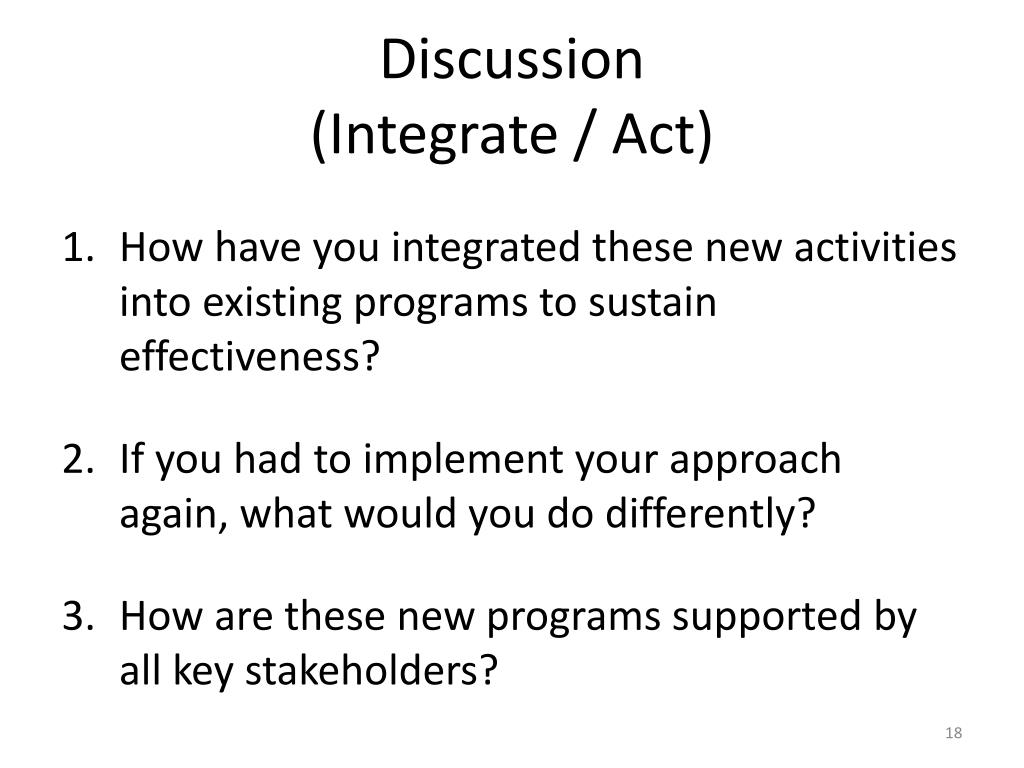 Discussion
(Integrate / Act)

1. How have you integrated these new activities into existing programs to sustain effectiveness?

2. If you had to implement your approach again, what would you do differently?

3. How are these new programs supported by all key stakeholders?

18